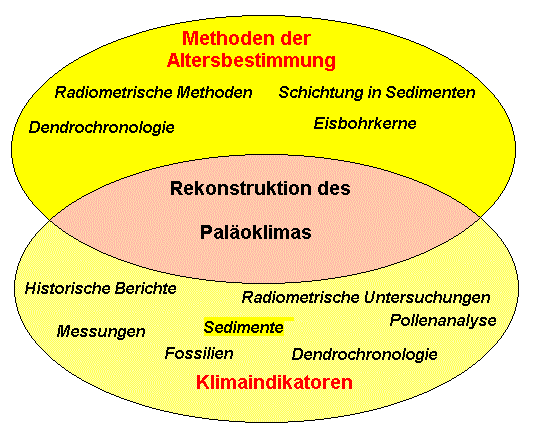 Methoden der Altersbestimmung

Radiometrische Methoden

Schichtung in Sedimenten

Dendrochronologie

Eisbohrkerne

Rekonstruktion des

Paläoklimas

Historische Berichte

Radiometrische Untersuchungen

Pollenanalyse

Messungen

Sedimente

Fossilien

Dendrochronologie

Klimaindikatoren